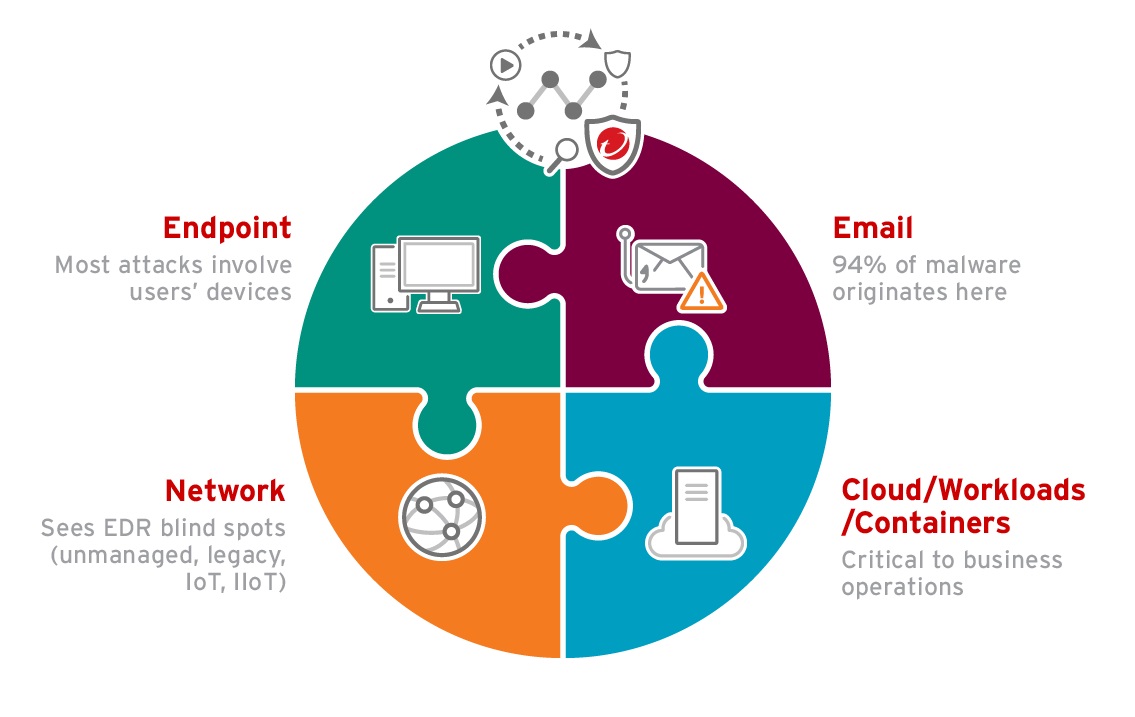 Endpoint
Most attacks involve users' devices

Email
94% of malware originates here

Network
Sees EDR blind spots (unmanaged, legacy, IoT, IIoT)

Cloud/Workloads /Containers
Critical to business operations